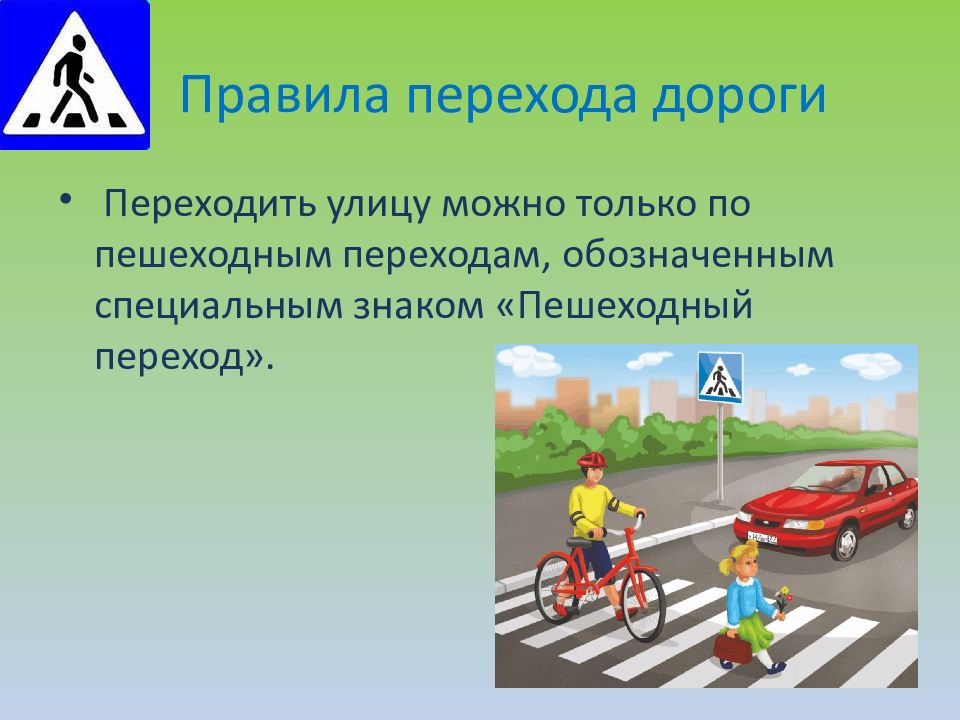 Правила перехода дороги

• Переходить улицу можно только по пешеходным переходам, обозначенным специальным знаком «Пешеходный переход».